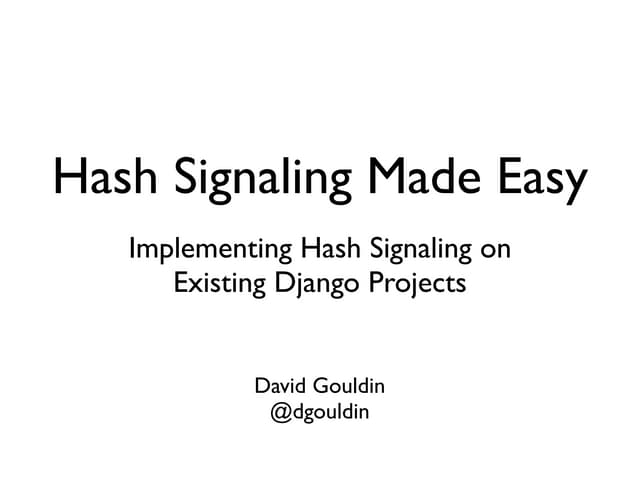 Hash Signaling Made Easy

Implementing Hash Signaling on Existing Django Projects

David Gouldin
@dgouldin